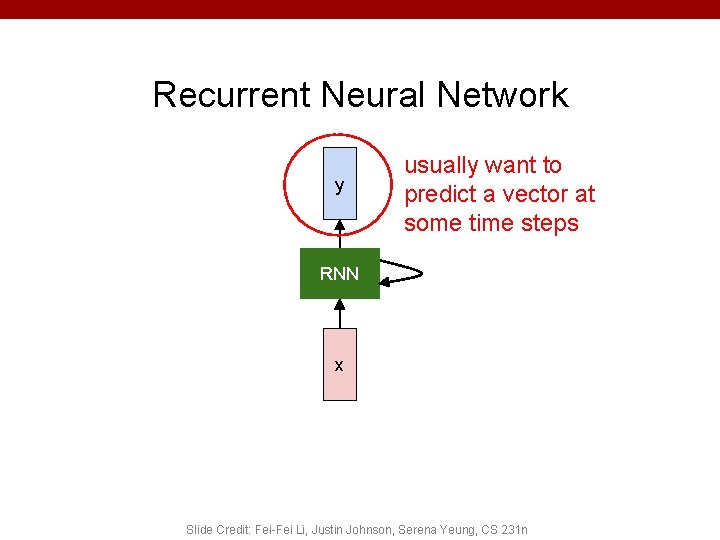 Recurrent Neural Network

y

usually want to predict a vector at some time steps

RNN

x

Slide Credit: Fei-Fei Li, Justin Johnson, Serena Yeung, CS 231n